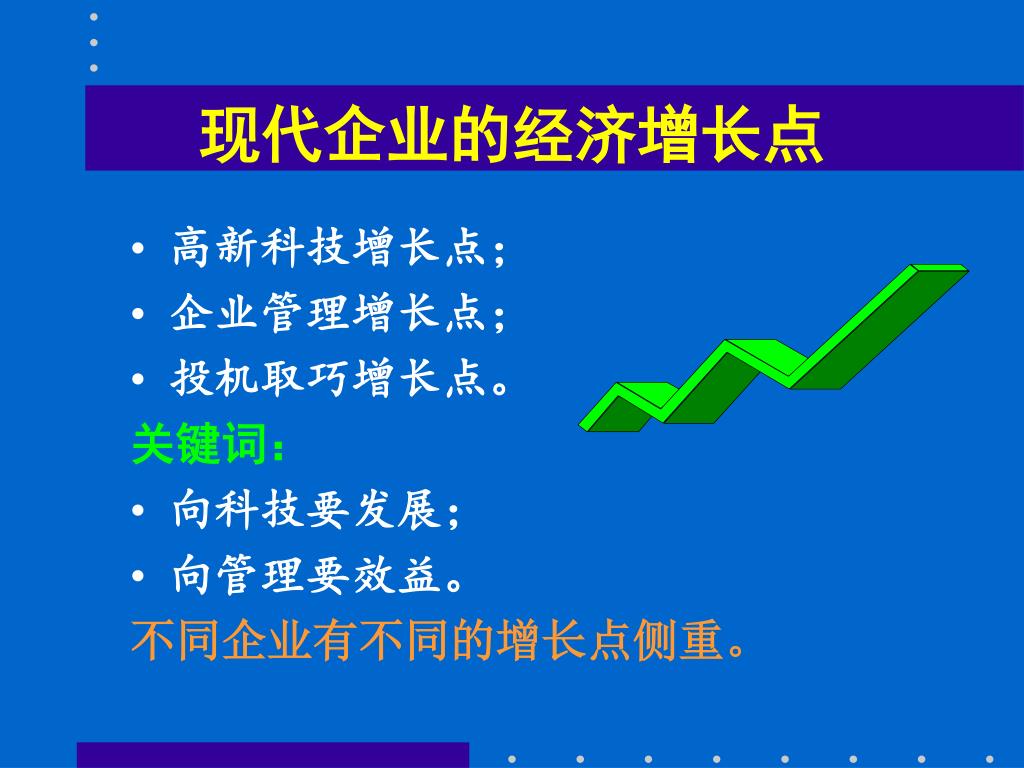 现代企业的经济增长点

• 高新科技增长点；
• 企业管理增长点；
• 投机取巧增长点。

关键词：

• 向科技要发展；
• 向管理要效益。

不同企业有不同的增长点侧重。